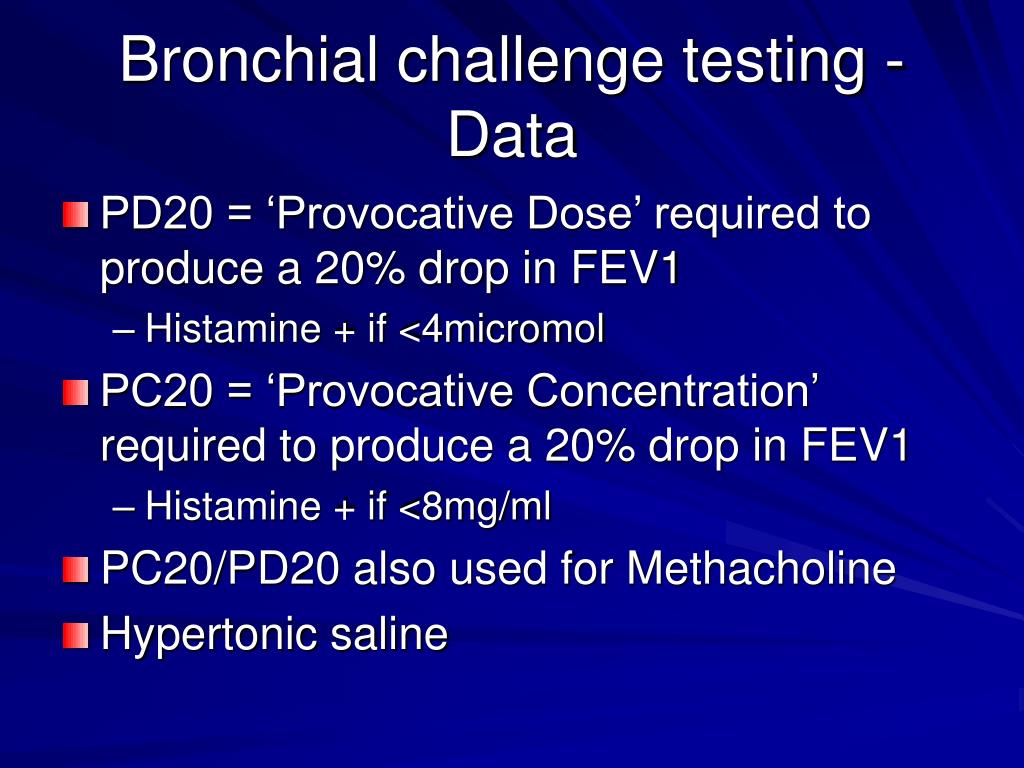 Bronchial challenge testing - Data

PD20 = ‘Provocative Dose’ required to produce a 20% drop in FEV1

– Histamine + if <4micromol

PC20 = ‘Provocative Concentration’ required to produce a 20% drop in FEV1

– Histamine + if <8mg/ml

PC20/PD20 also used for Methacholine

Hypertonic saline